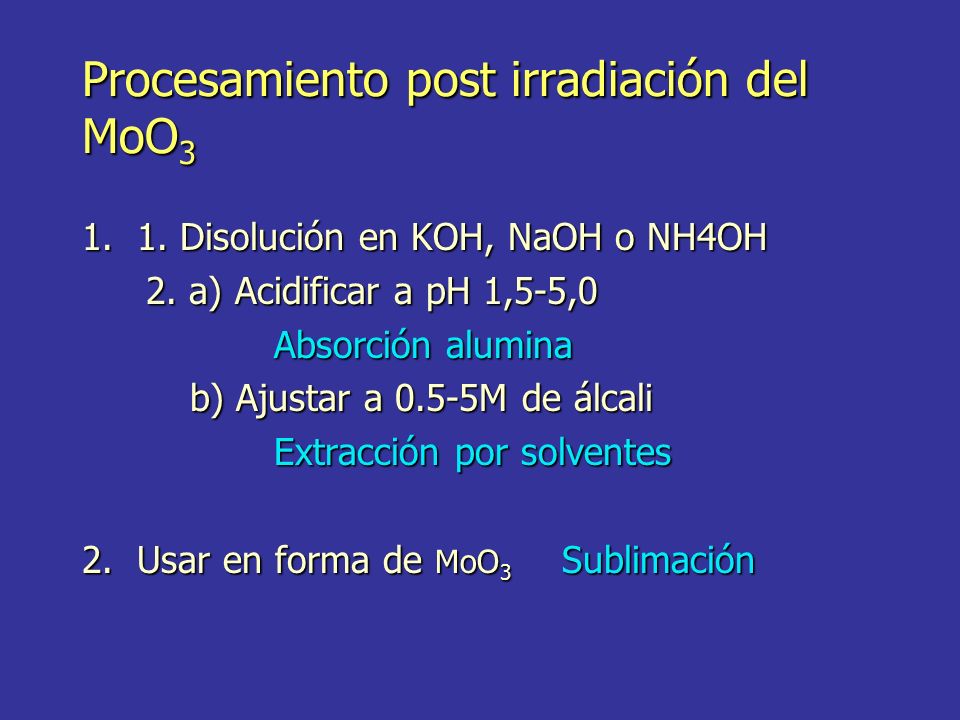 Procesamiento post irradiación del $MoO_3$

1. 1. Disolución en KOH, NaOH o NH4OH

2. a) Acidificar a pH 1,5-5,0

Absorción alumina

b) Ajustar a 0.5-5M de álcali

Extracción por solventes

2. Usar en forma de $MoO_3$ Sublimación